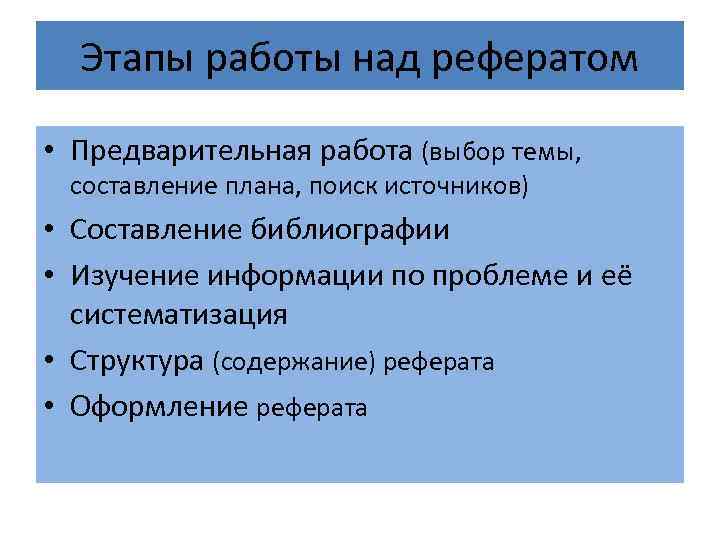 Этапы работы над рефератом

• Предварительная работа (выбор темы, составление плана, поиск источников)
• Составление библиографии
• Изучение информации по проблеме и её систематизация
• Структура (содержание) реферата
• Оформление реферата